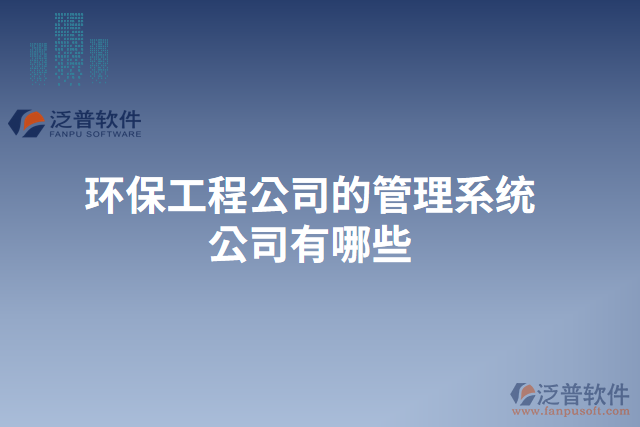 泛普软件
FANPU SOFTWARE

环保工程公司的管理系统公司有哪些

泛普软件
www.fanpusoft.com